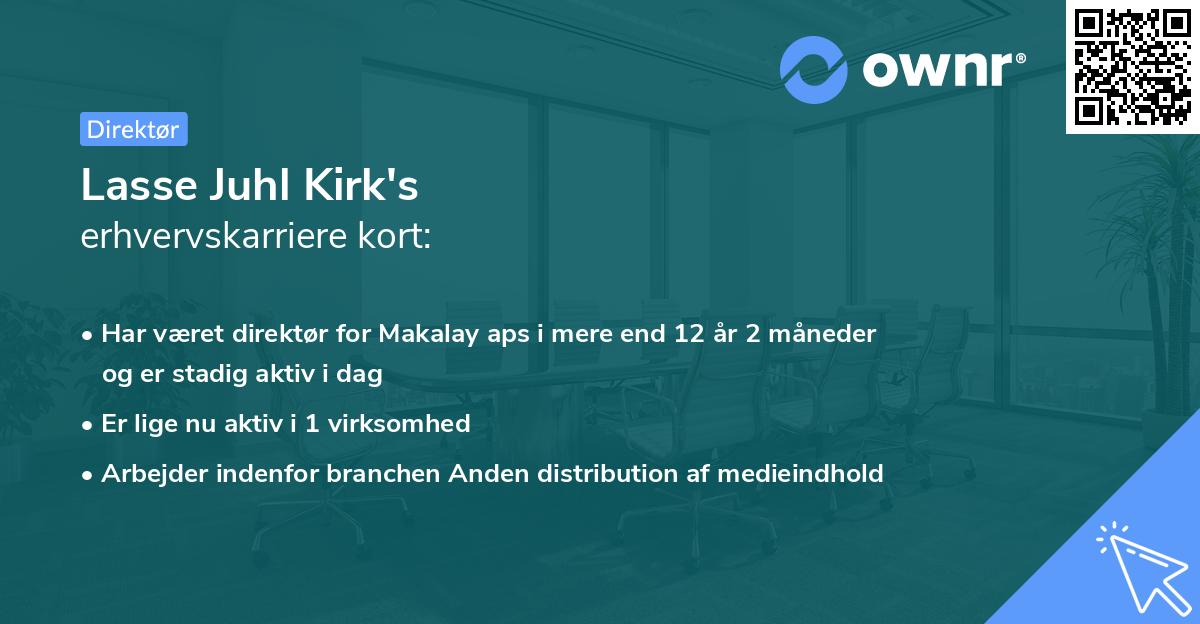 ownr®

Direktør

Lasse Juhl Kirk's
erhvervskarriere kort:

• Har været direktør for Makalay aps i mere end 12 år 2 måneder og er stadig aktiv i dag
• Er lige nu aktiv i 1 virksomhed
• Arbejder indenfor branchen Anden distribution af medieindhold